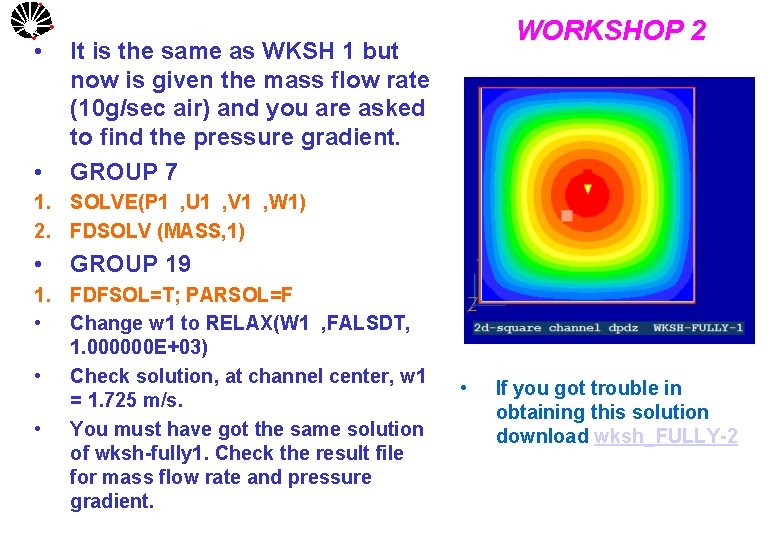 WORKSHOP 2

• It is the same as WKSH 1 but now is given the mass flow rate (10g/sec air) and you are asked to find the pressure gradient.

• GROUP 7

1. SOLVE(P1 ,U1 ,V1 ,W1)

2. FDSOLV (MASS,1)

• GROUP 19

1. FDFSOL=T; PARSOL=F

• Change w1 to RELAX(W1 ,FALSDT, 1.000000E+03)

• Check solution, at channel center, w1 = 1.725 m/s.

• You must have got the same solution of wksh-fully1. Check the result file for mass flow rate and pressure gradient.

2d-square channel dpdz WKSH-FULLY-1

• If you got trouble in obtaining this solution download wksh_FULLY-2